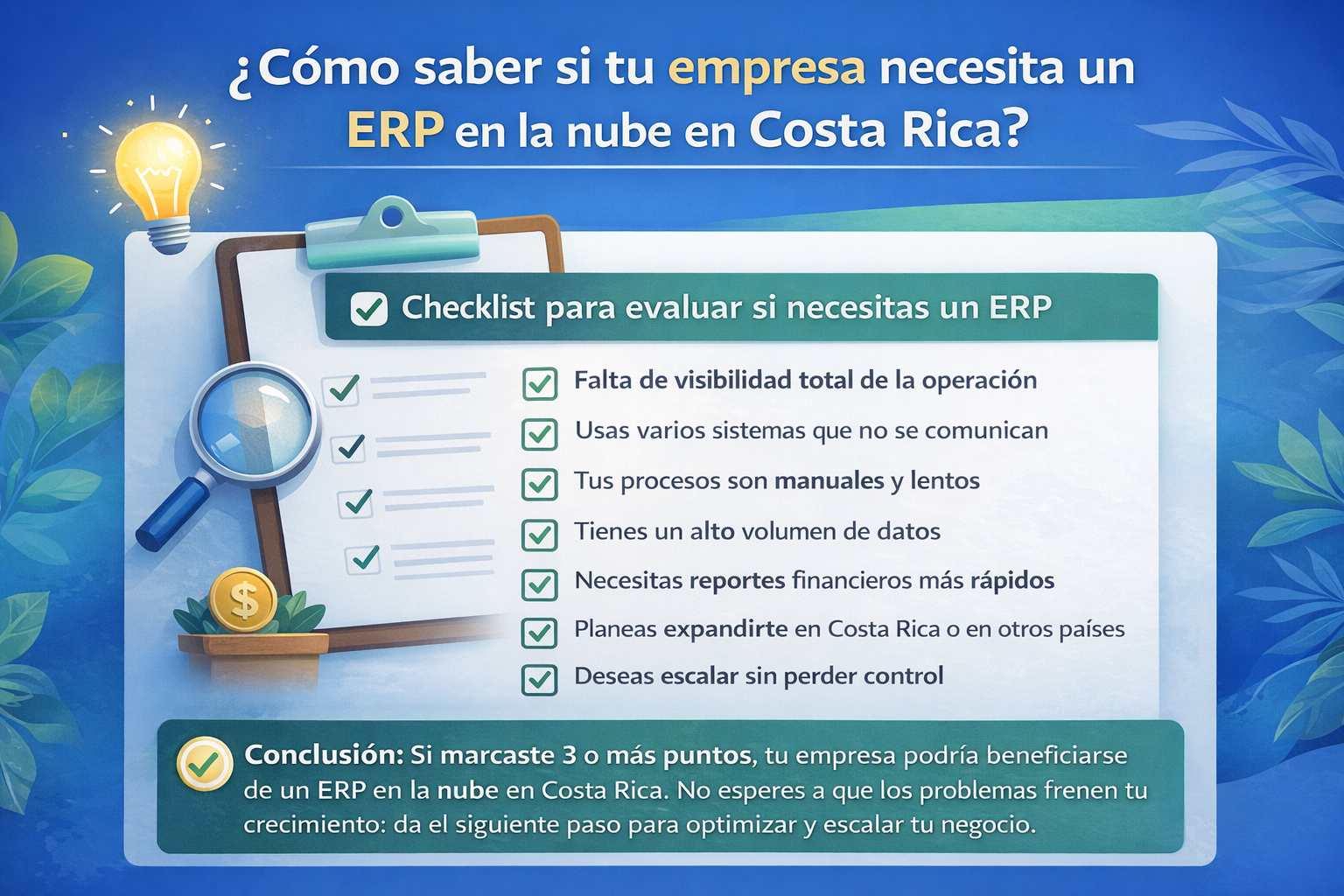 ¿Cómo saber si tu empresa necesita un ERP en la nube en Costa Rica?

Checklist para evaluar si necesitas un ERP

Falta de visibilidad total de la operación
Usas varios sistemas que no se comunican
Tus procesos son manuales y lentos
Tienes un alto volumen de datos
Necesitas reportes financieros más rápidos
Planeas expandirte en Costa Rica o en otros países
Deseas escalar sin perder control

$

Conclusión: Si marcaste 3 o más puntos, tu empresa podría beneficiarse de un ERP en la nube en Costa Rica. No esperes a que los problemas frenen tu crecimiento: da el siguiente paso para optimizar y escalar tu negocio.